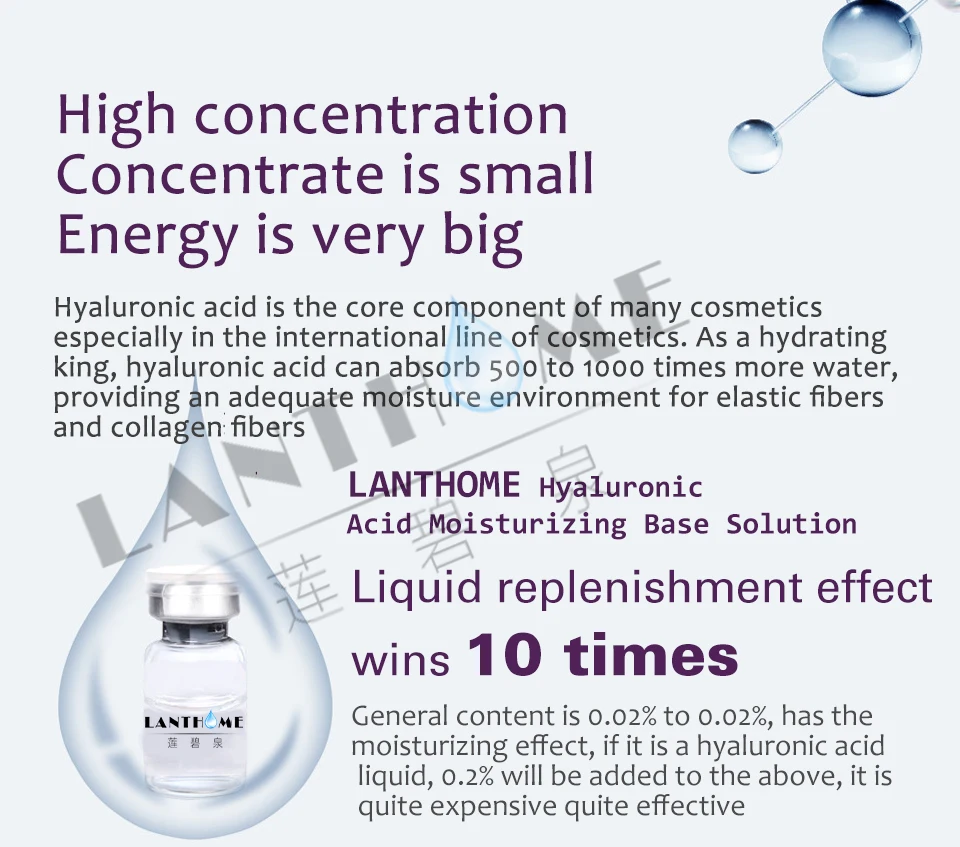 High concentration
Concentrate is small
Energy is very big

Hyaluronic acid is the core component of many cosmetics especially in the international line of cosmetics. As a hydrating king, hyaluronic acid can absorb 500 to 1000 times more water, providing an adequate moisture environment for elastic fibers and collagen fibers

LANTHOME 莲碧泉

LANTHOME Hyaluronic Acid Moisturizing Base Solution

Liquid replenishment effect wins 10 times

General content is 0.02% to 0.02%, has the moisturizing effect, if it is a hyaluronic acid liquid, 0.2% will be added to the above, it is quite expensive quite effective

LANTHOME
莲碧泉